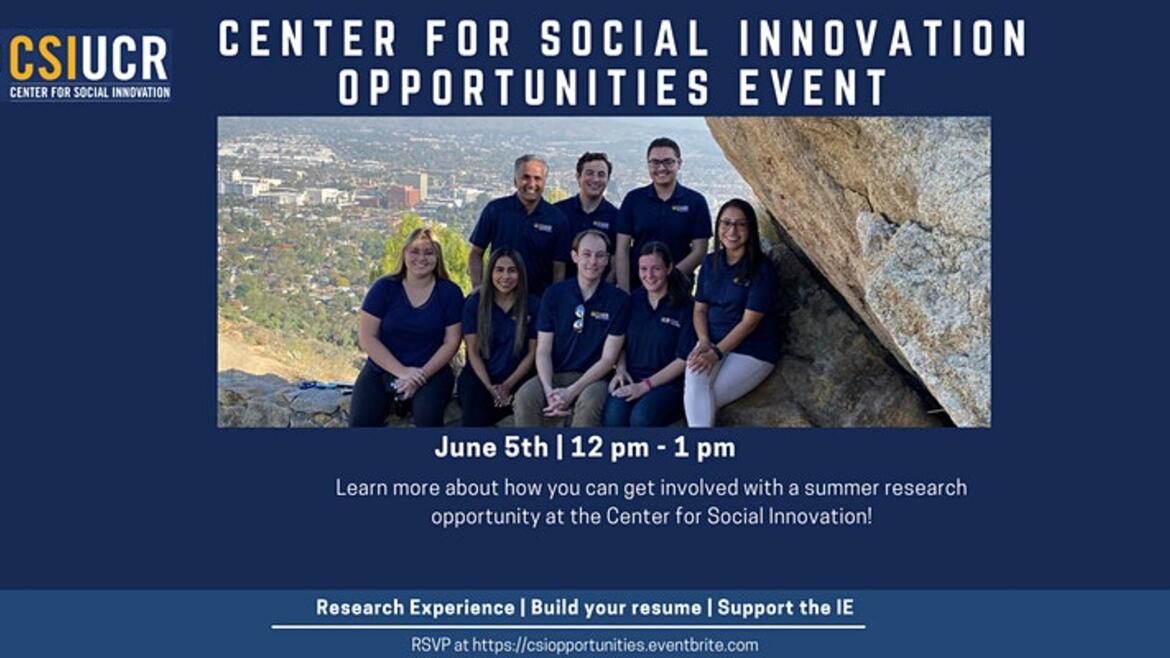 CSIUCR
CENTER FOR SOCIAL INNOVATION

CENTER FOR SOCIAL INNOVATION OPPORTUNITIES EVENT

June 5th | 12 pm - 1 pm

Learn more about how you can get involved with a summer research opportunity at the Center for Social Innovation!

Research Experience | Build your resume | Support the IE

RSVP at https://csiopportunities.eventbrite.com